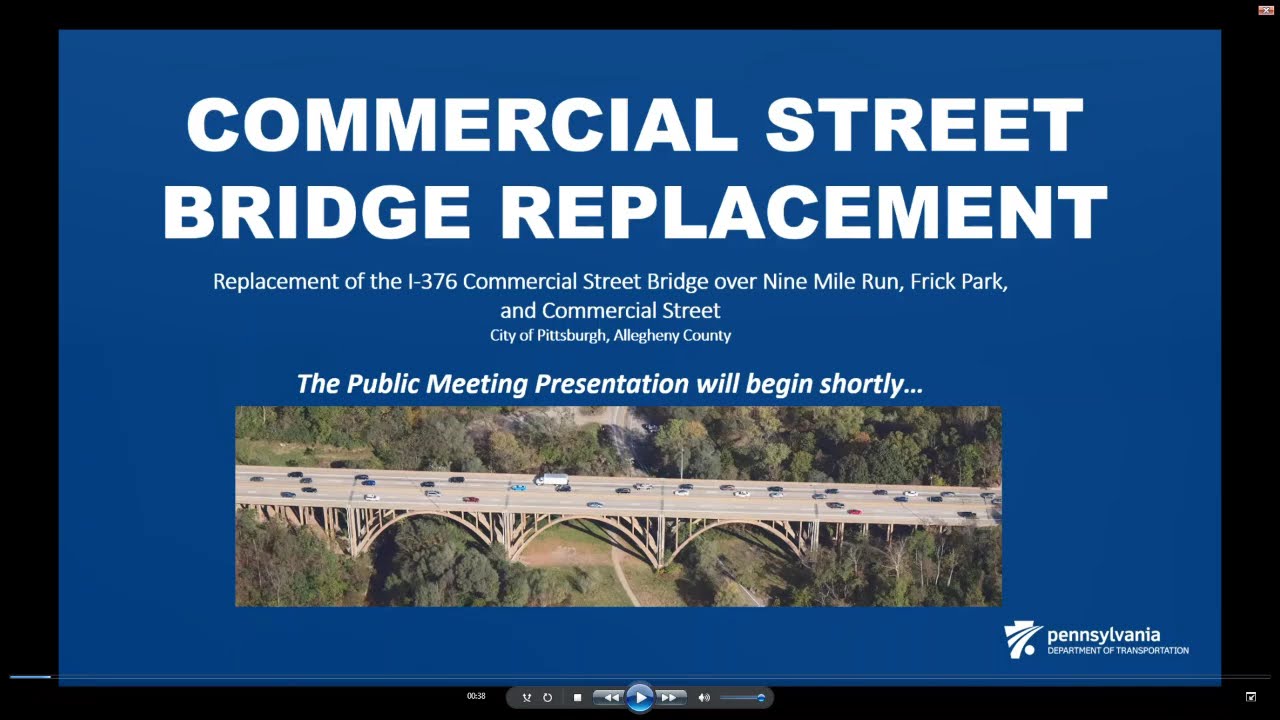 COMMERCIAL STREET BRIDGE REPLACEMENT

Replacement of the I-376 Commercial Street Bridge over Nine Mile Run, Frick Park, and Commercial Street

City of Pittsburgh, Allegheny County

The Public Meeting Presentation will begin shortly…

pennsylvania
DEPARTMENT OF TRANSPORTATION

00:38